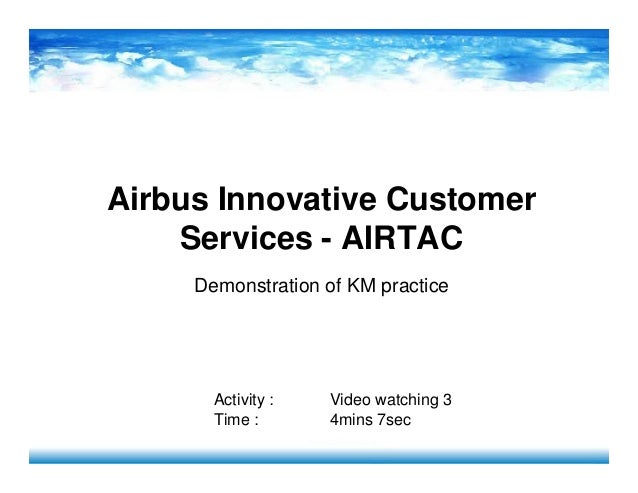 Airbus Innovative Customer Services - AIRTAC

Demonstration of KM practice

Activity : Video watching 3
Time : 4mins 7sec